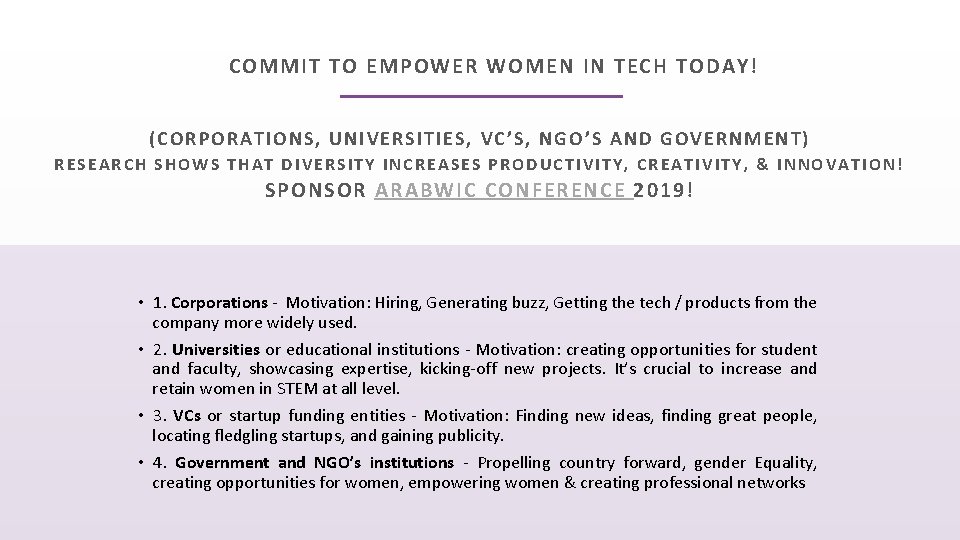 COMMIT TO EMPOWER WOMEN IN TECH TODAY!

(CORPORATIONS, UNIVERSITIES, VC'S, NGO'S AND GOVERNMENT)
RESEARCH SHOWS THAT DIVERSITY INCREASES PRODUCTIVITY, CREATIVITY, & INNOVATION!
SPONSOR ARABWIC CONFERENCE 2019!

• 1. Corporations - Motivation: Hiring, Generating buzz, Getting the tech / products from the company more widely used.
• 2. Universities or educational institutions - Motivation: creating opportunities for student and faculty, showcasing expertise, kicking-off new projects. It's crucial to increase and retain women in STEM at all level.
• 3. VCs or startup funding entities - Motivation: Finding new ideas, finding great people, locating fledgling startups, and gaining publicity.
• 4. Government and NGO's institutions - Propelling country forward, gender Equality, creating opportunities for women, empowering women & creating professional networks